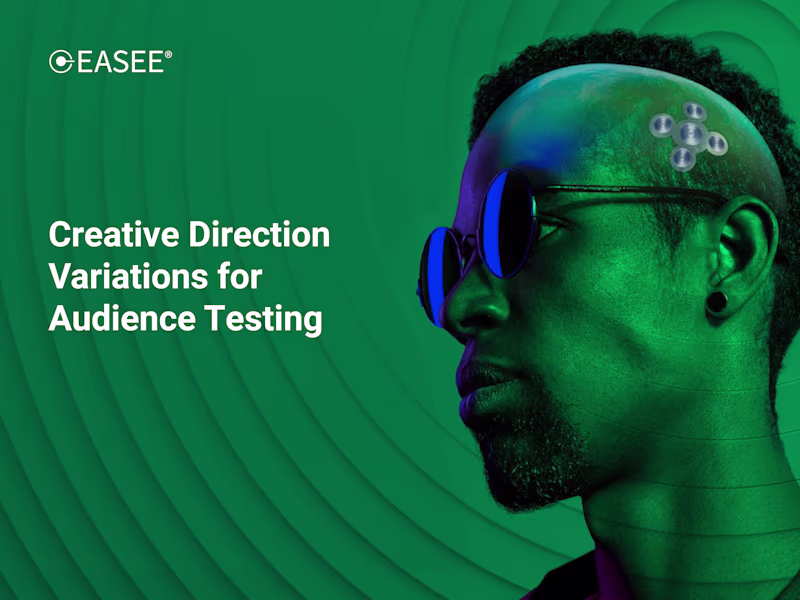 EASEE®

Creative Direction Variations for Audience Testing